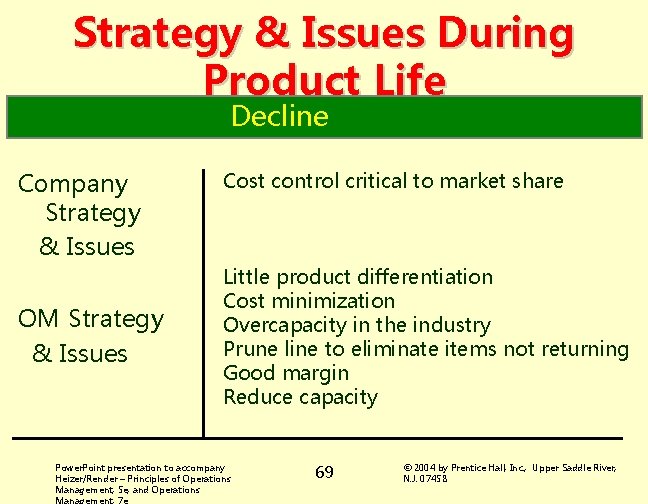 Strategy & Issues During Product Life

Decline

Company Strategy & Issues

Cost control critical to market share

OM Strategy & Issues

Little product differentiation
Cost minimization
Overcapacity in the industry
Prune line to eliminate items not returning
Good margin
Reduce capacity

PowerPoint presentation to accompany Heizer/Render – Principles of Operations Management, 5e, and Operations Management, 7e

69

© 2004 by Prentice Hall, Inc., Upper Saddle River, N.J. 07458